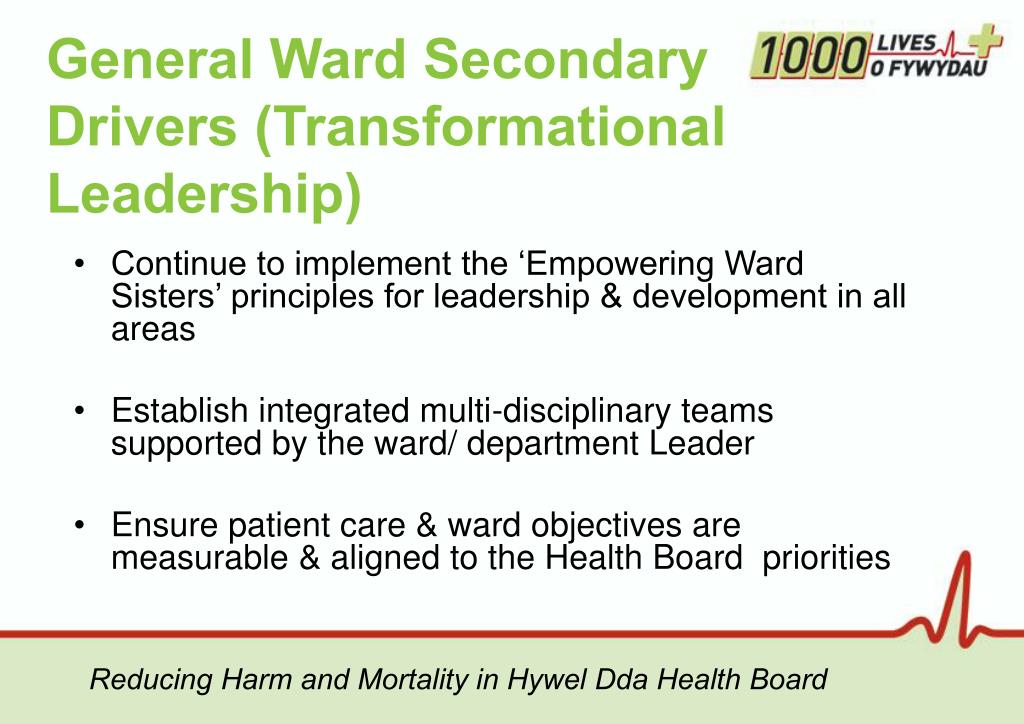 General Ward Secondary Drivers (Transformational Leadership)

1000 LIVES O FYWYDAU

• Continue to implement the ‘Empowering Ward Sisters’ principles for leadership & development in all areas

• Establish integrated multi-disciplinary teams supported by the ward/ department Leader

• Ensure patient care & ward objectives are measurable & aligned to the Health Board priorities

Reducing Harm and Mortality in Hywel Dda Health Board